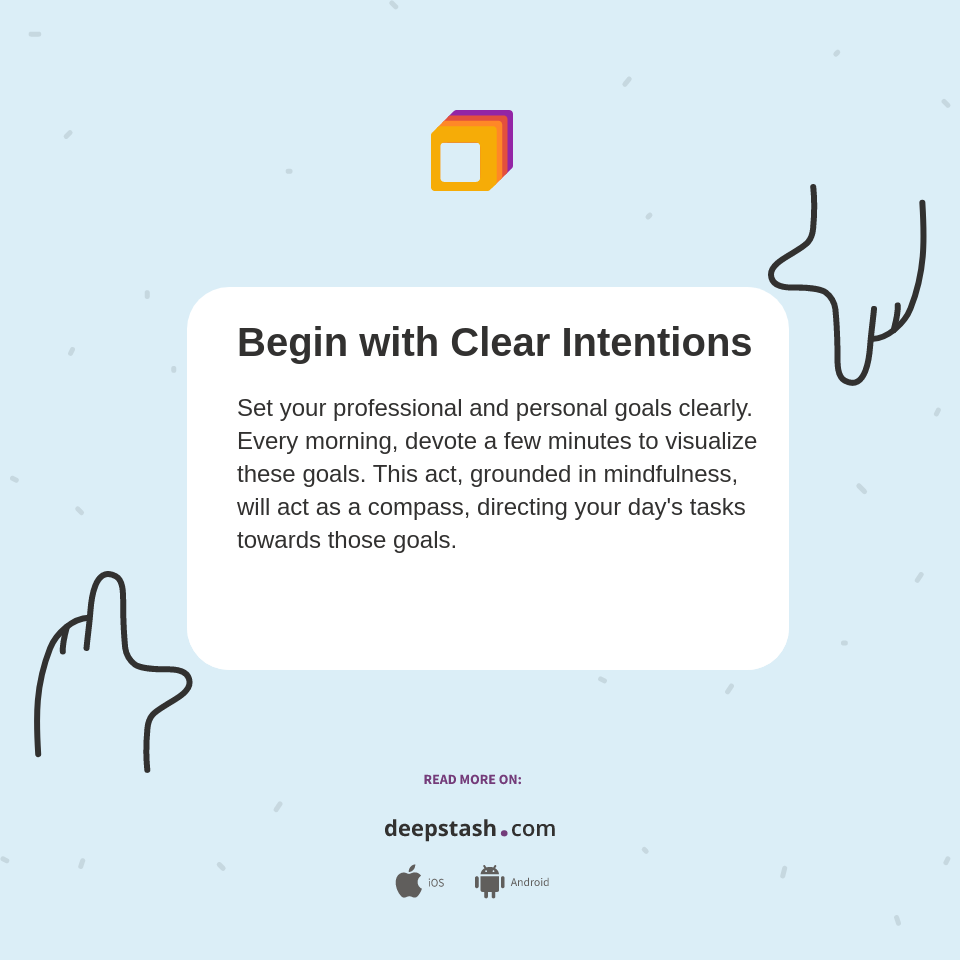 Begin with Clear Intentions

Set your professional and personal goals clearly. Every morning, devote a few minutes to visualize these goals. This act, grounded in mindfulness, will act as a compass, directing your day's tasks towards those goals.

READ MORE ON:

deepstash.com

iOS Android